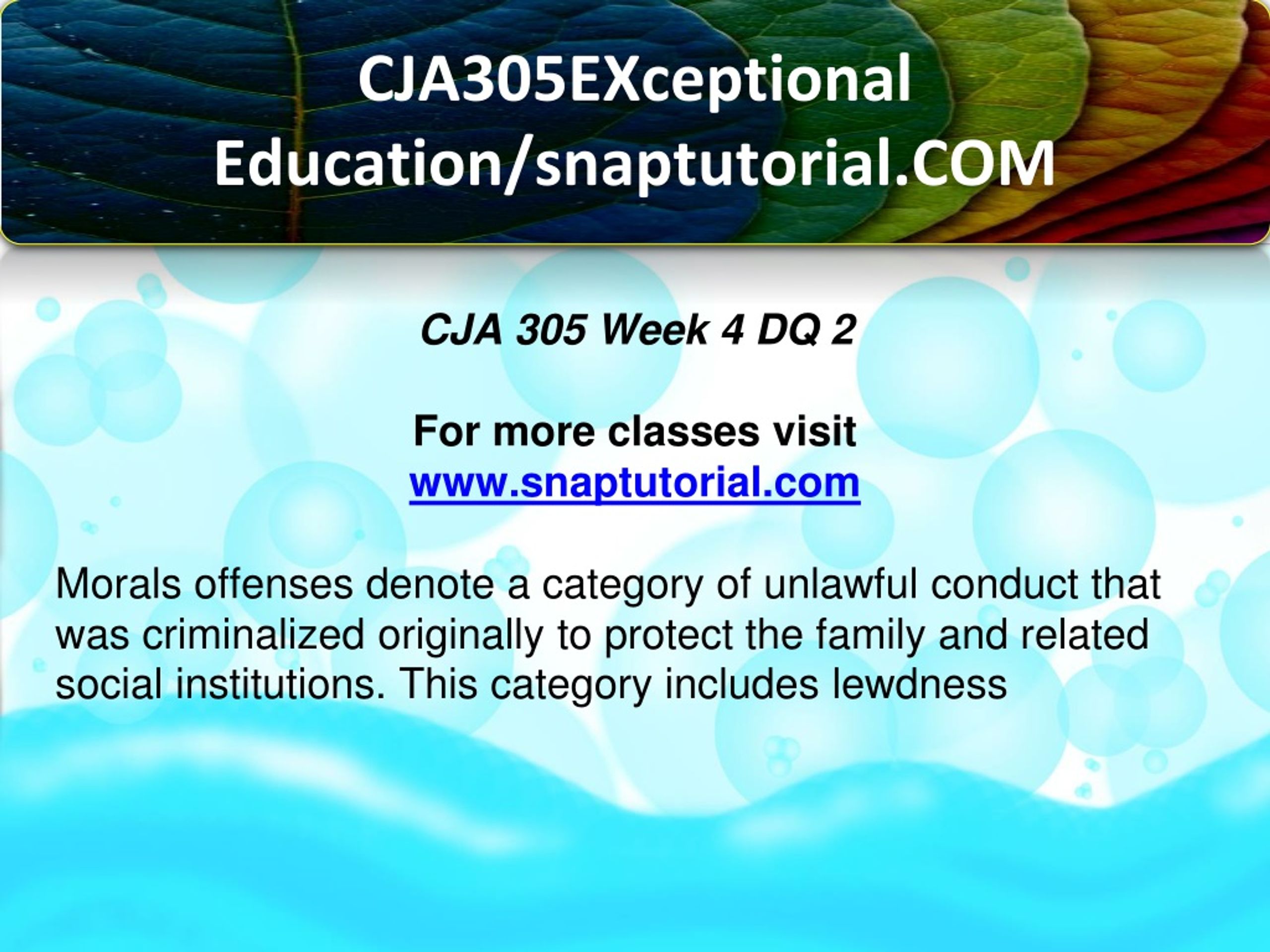 CJA305EXceptional Education/snaptutorial.COM

CJA 305 Week 4 DQ 2

For more classes visit
www.snaptutorial.com

Morals offenses denote a category of unlawful conduct that was criminalized originally to protect the family and related social institutions. This category includes lewdness